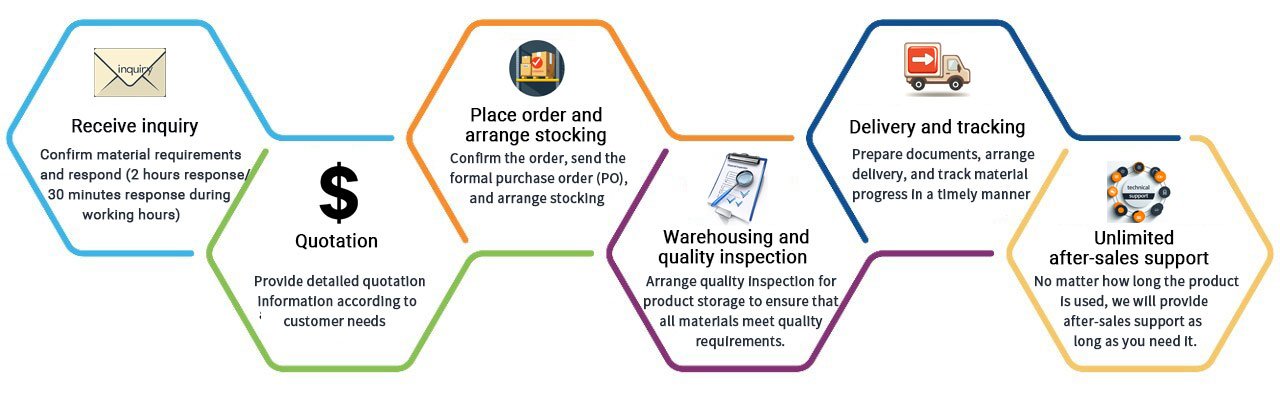 inquiry

Receive inquiry

Confirm material requirements and respond (2 hours response/ 30 minutes response during working hours)

$

Quotation

Provide detailed quotation information according to customer needs

Place order and arrange stocking

Confirm the order, send the formal purchase order (PO), and arrange stocking

Warehousing and quality inspection

Arrange quality inspection for product storage to ensure that all materials meet quality requirements.

Delivery and tracking

Prepare documents, arrange delivery, and track material progress in a timely manner

technical support

Unlimited after-sales support

No matter how long the product is used, we will provide after-sales support as long as you need it.